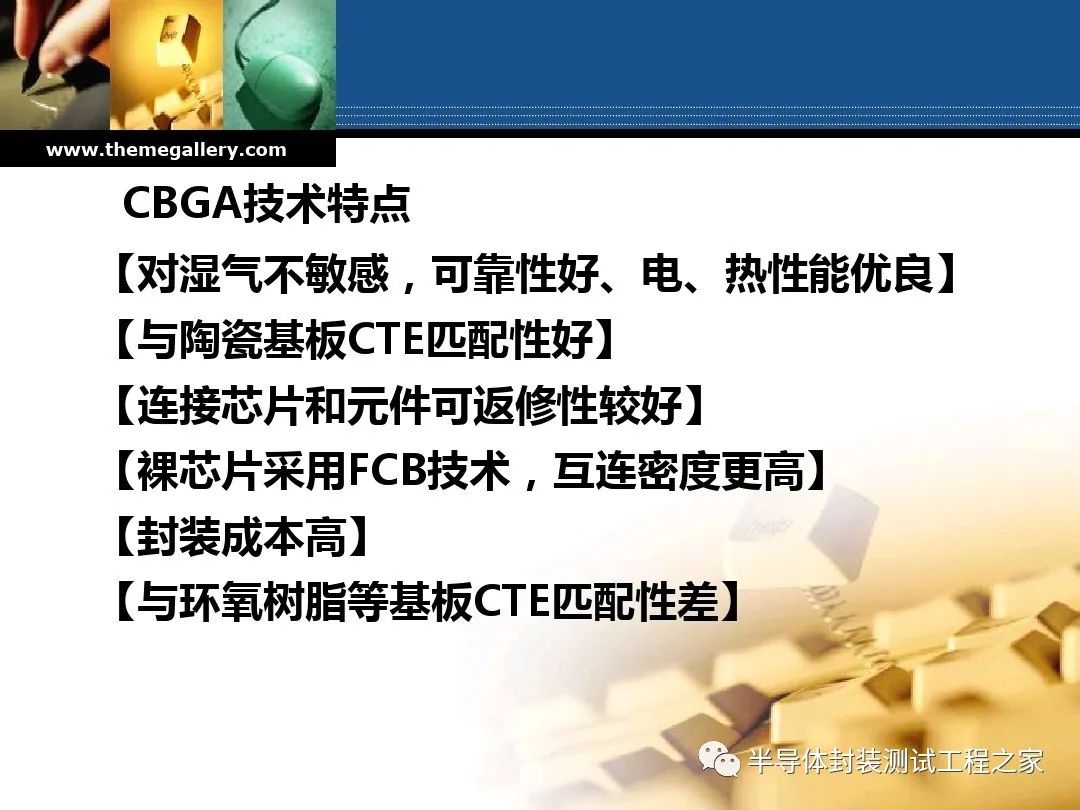 www.themegallery.com

CBGA技术特点

【对湿气不敏感，可靠性好、电、热性能优良】

【与陶瓷基板CTE匹配性好】

【连接芯片和元件可返修性较好】

【裸芯片采用FCB技术，互连密度更高】

【封装成本高】

【与环氧树脂等基板CTE匹配性差】

半导体封装测试工程之家